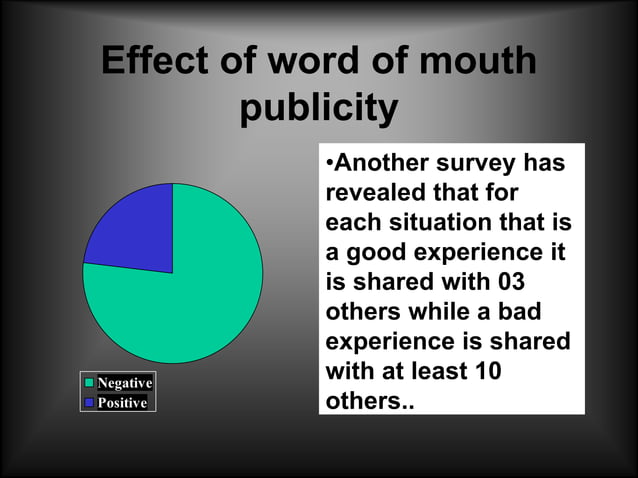 Effect of word of mouth publicity

Negative
Positive

•Another survey has revealed that for each situation that is a good experience it is shared with 03 others while a bad experience is shared with at least 10 others..